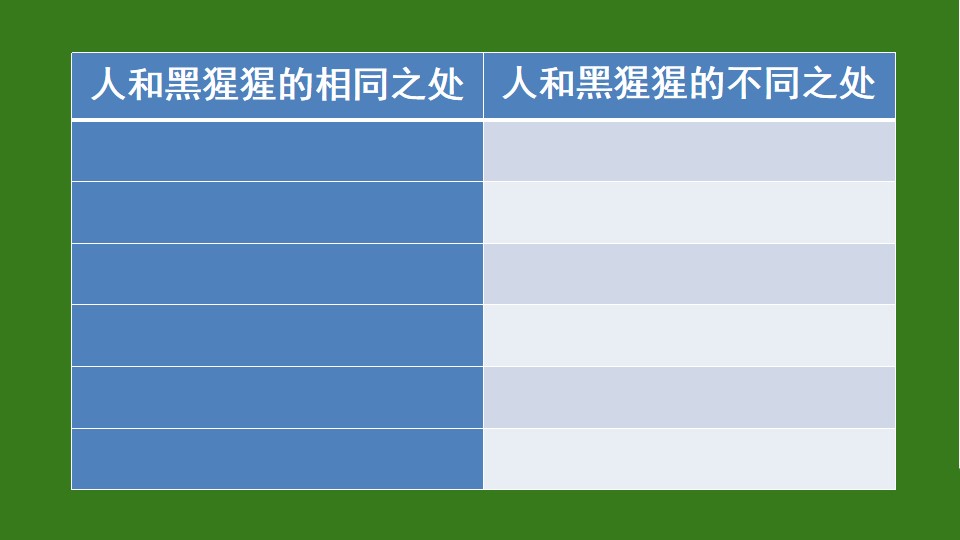 | 人和黑猩猩的相同之处 | 人和黑猩猩的不同之处 |
|---|---|
| | |
| | |
| | |
| | |
| | |
| | |